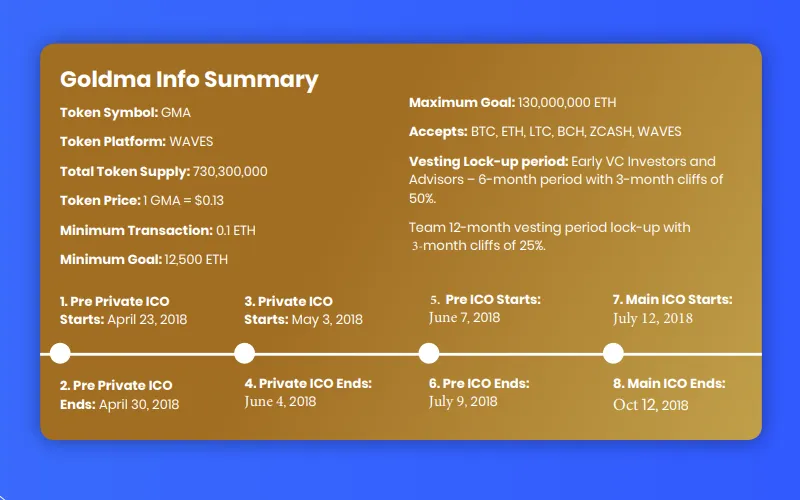 Goldma Info Summary

Token Symbol: GMA

Token Platform: WAVES

Total Token Supply: 730,300,000

Token Price: 1 GMA = $0.13

Minimum Transaction: 0.1 ETH

Minimum Goal: 12,500 ETH

Maximum Goal: 130,000,000 ETH

Accepts: BTC, ETH, LTC, BCH, ZCASH, WAVES

Vesting Lock-up period: Early VC Investors and Advisors – 6-month period with 3-month cliffs of 50%.

Team 12-month vesting period lock-up with 3-month cliffs of 25%.

1. Pre Private ICO Starts: April 23, 2018

3. Private ICO Starts: May 3, 2018

5. Pre ICO Starts: June 7, 2018

7. Main ICO Starts: July 12, 2018

2. Pre Private ICO Ends: April 30, 2018

4. Private ICO Ends: June 4, 2018

6. Pre ICO Ends: July 9, 2018

8. Main ICO Ends: Oct 12, 2018